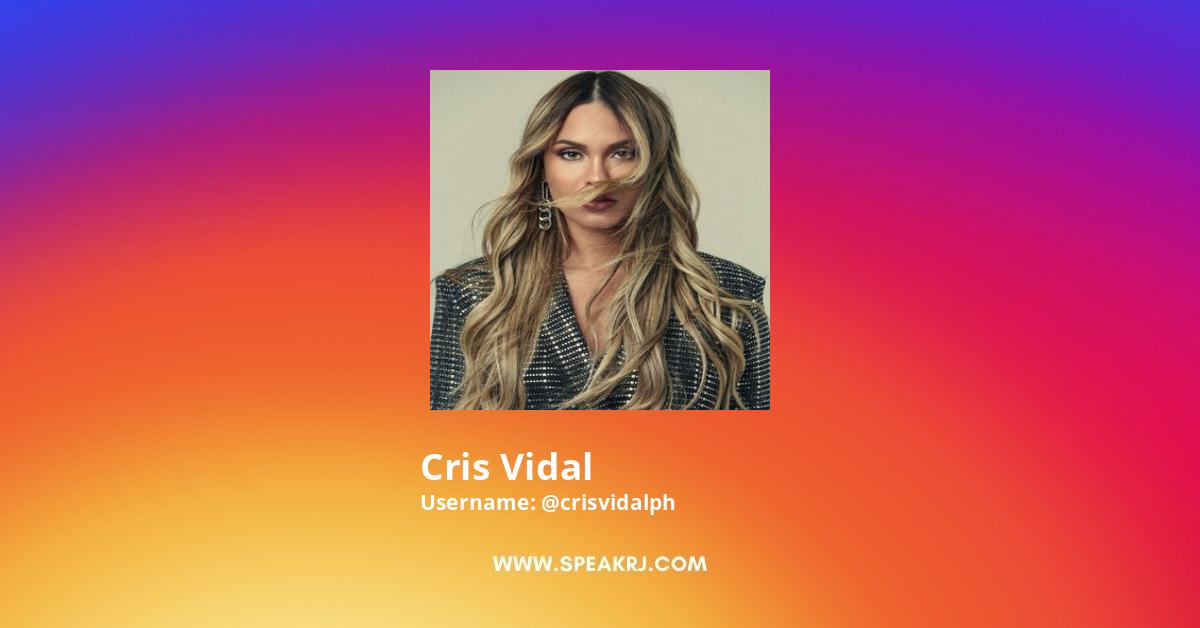 Cris Vidal
Username: @crisvidalph

WWW.SPEAKRJ.COM